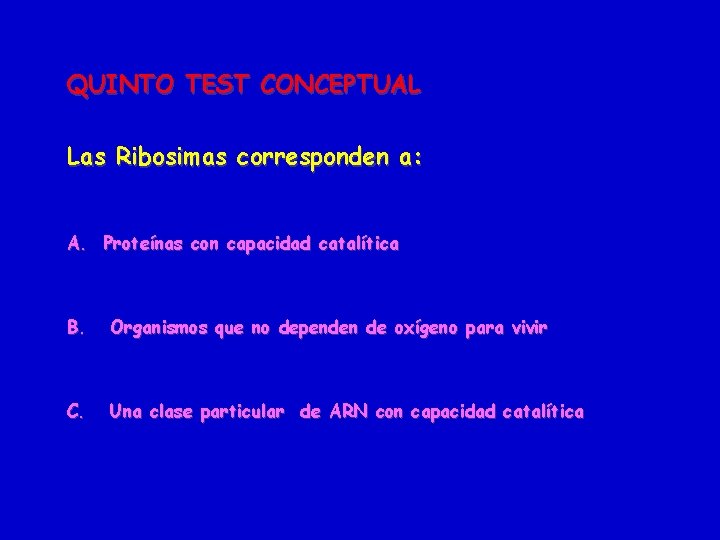 QUINTO TEST CONCEPTUAL

Las Ribosimas corresponden a:

A. Proteínas con capacidad catalítica

B. Organismos que no dependen de oxígeno para vivir

C. Una clase particular de ARN con capacidad catalítica